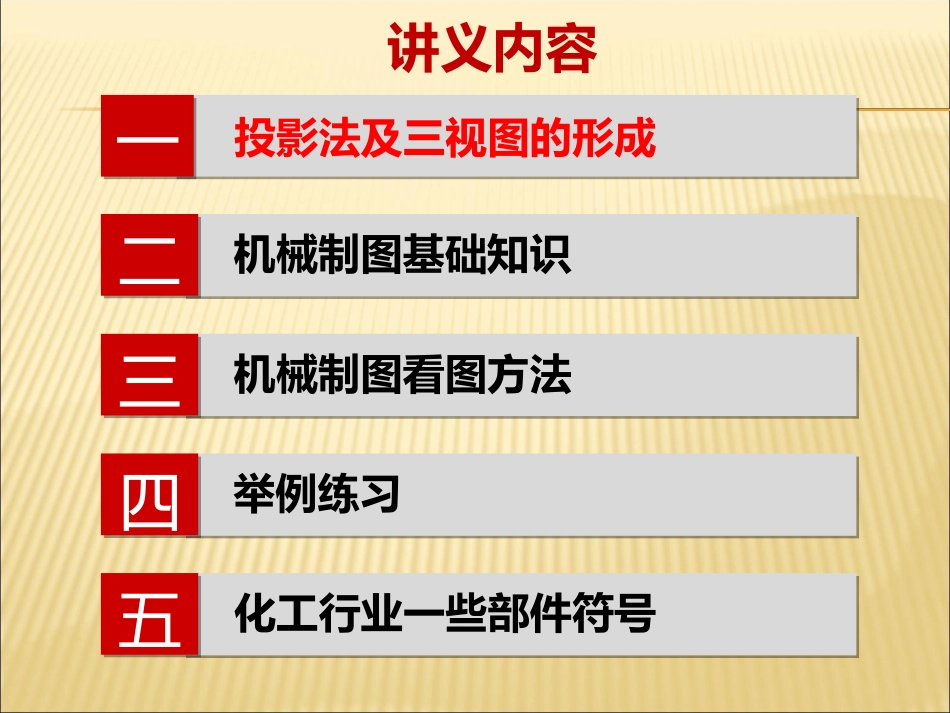 讲义内容

一 投影法及三视图的形成

二 机械制图基础知识

三 机械制图看图方法

四 举例练习

五 化工行业一些部件符号